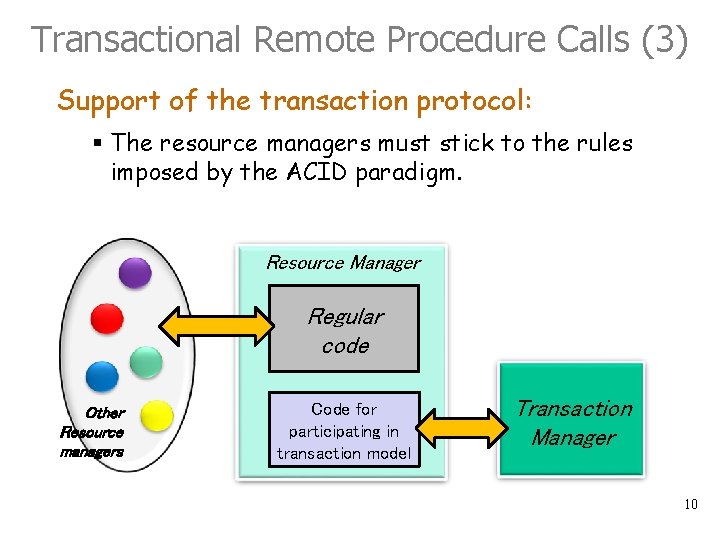 Transactional Remote Procedure Calls (3)

Support of the transaction protocol:

▪ The resource managers must stick to the rules imposed by the ACID paradigm.

Other Resource managers

Resource Manager

Regular code

Code for participating in transaction model

Transaction Manager

10